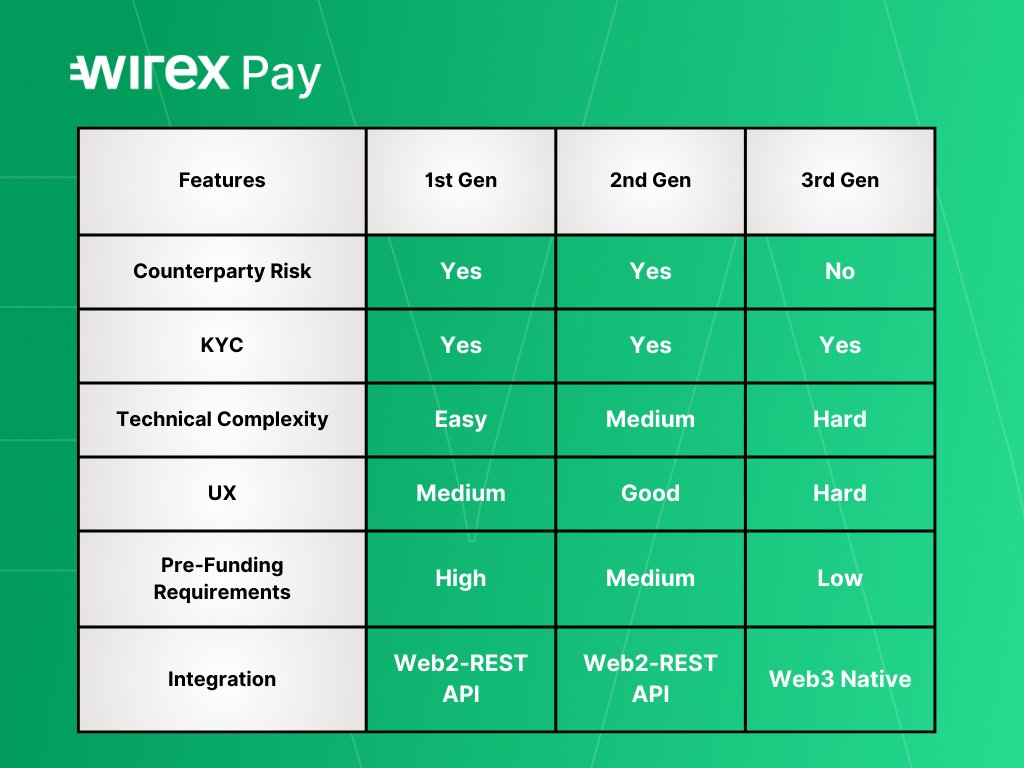 wirex Pay

| Features | 1st Gen | 2nd Gen | 3rd Gen |
|---|---|---|---|
| Counterparty Risk | Yes | Yes | No |
| KYC | Yes | Yes | Yes |
| Technical Complexity | Easy | Medium | Hard |
| UX | Medium | Good | Hard |
| Pre-Funding Requirements | High | Medium | Low |
| Integration | Web2-REST API | Web2-REST API | Web3 Native |